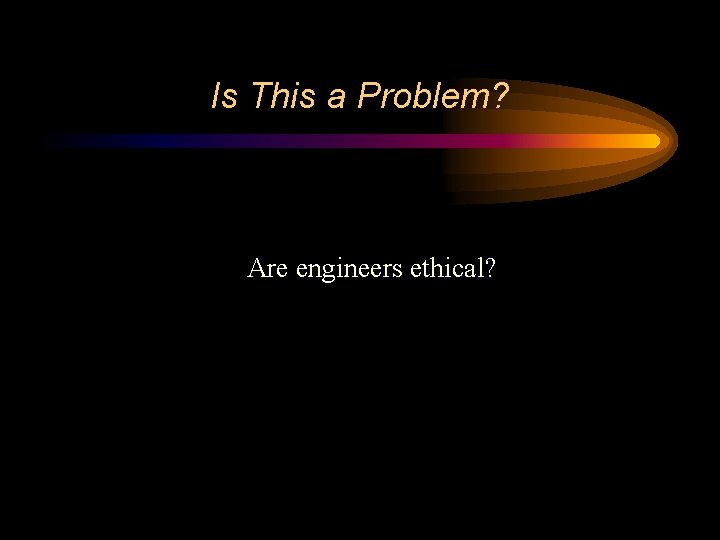 Is This a Problem?

Are engineers ethical?